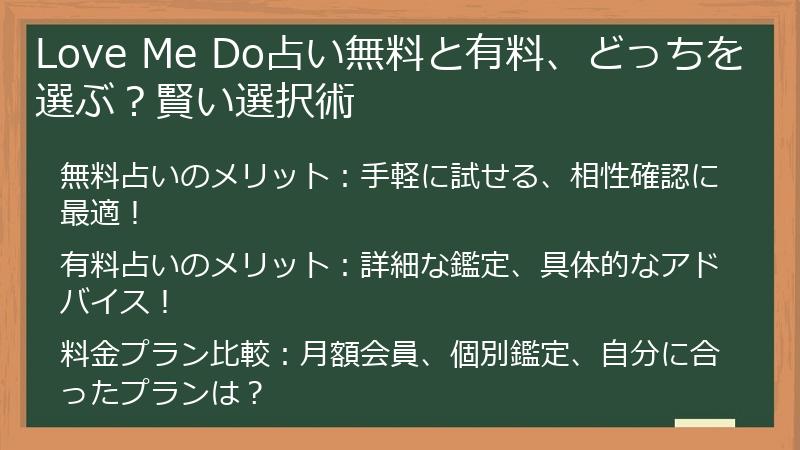 Love Me Do占い無料と有料、どっちを選ぶ？賢い選択術

無料占いのメリット：手軽に試せる、相性確認に最適！

有料占いのメリット：詳細な鑑定、具体的なアドバイス！

料金プラン比較：月額会員、個別鑑定、自分に合ったプランは？